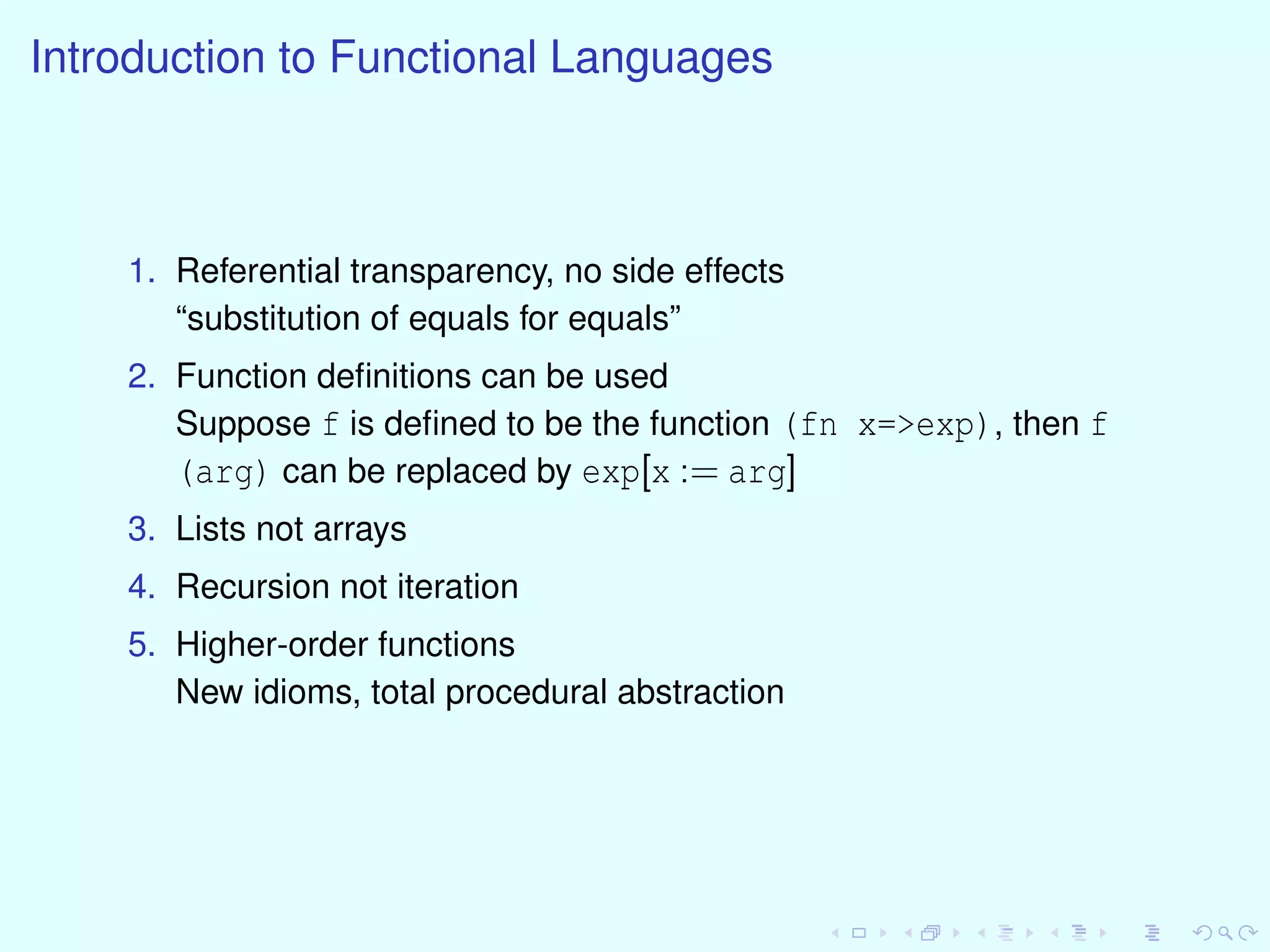 Introduction to Functional Languages

1. Referential transparency, no side effects
“substitution of equals for equals”

2. Function definitions can be used
Suppose f is defined to be the function (fn x=>exp), then f (arg) can be replaced by exp[x := arg]

3. Lists not arrays

4. Recursion not iteration

5. Higher-order functions
New idioms, total procedural abstraction